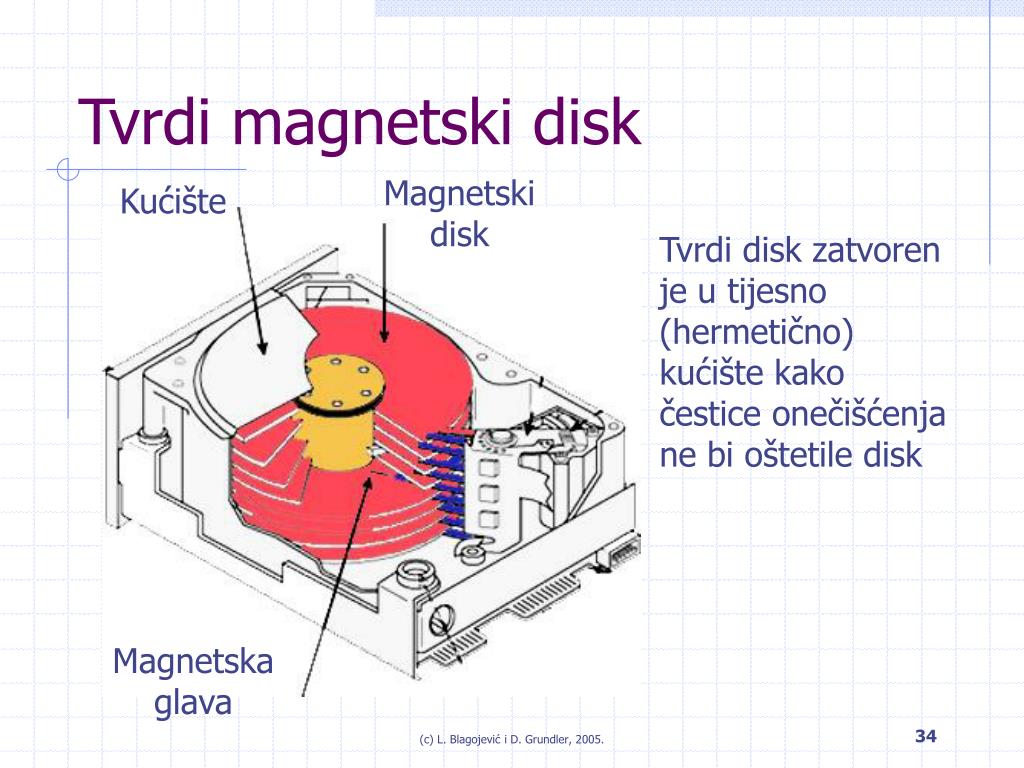 Tvrdi magnetski disk

Kućište

Magnetski disk

Tvrdi disk zatvoren je u tijesno (hermetično) kućište kako čestice onečišćenja ne bi oštetile disk

Magnetska glava

(c) L. Blagojević i D. Grundler, 2005.

34